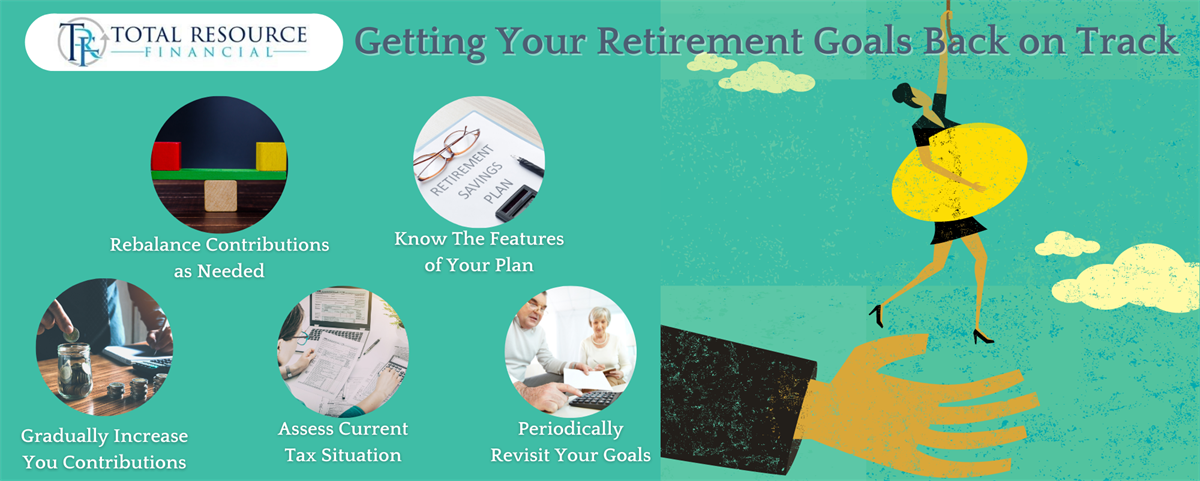 TR TOTAL RESOURCE FINANCIAL

Getting Your Retirement Goals Back on Track

Rebalance Contributions as Needed

RETIREMENT SAVINGS PLAN

Know The Features of Your Plan

Gradually Increase You Contributions

Assess Current Tax Situation

Periodically Revisit Your Goals